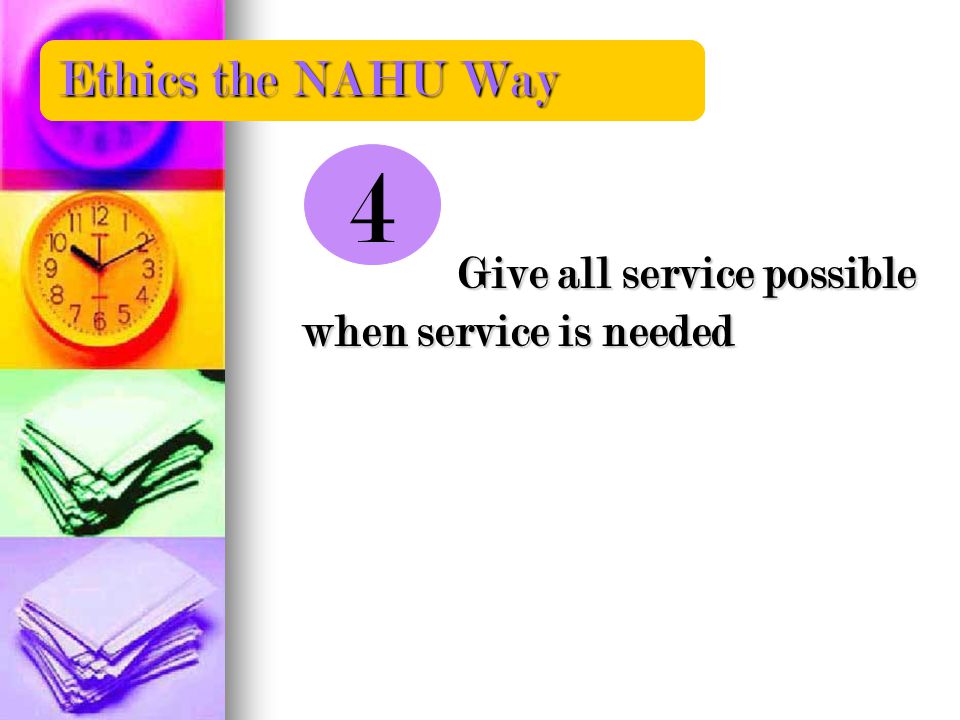 Ethics the NAHU Way

4

Give all service possible when service is needed